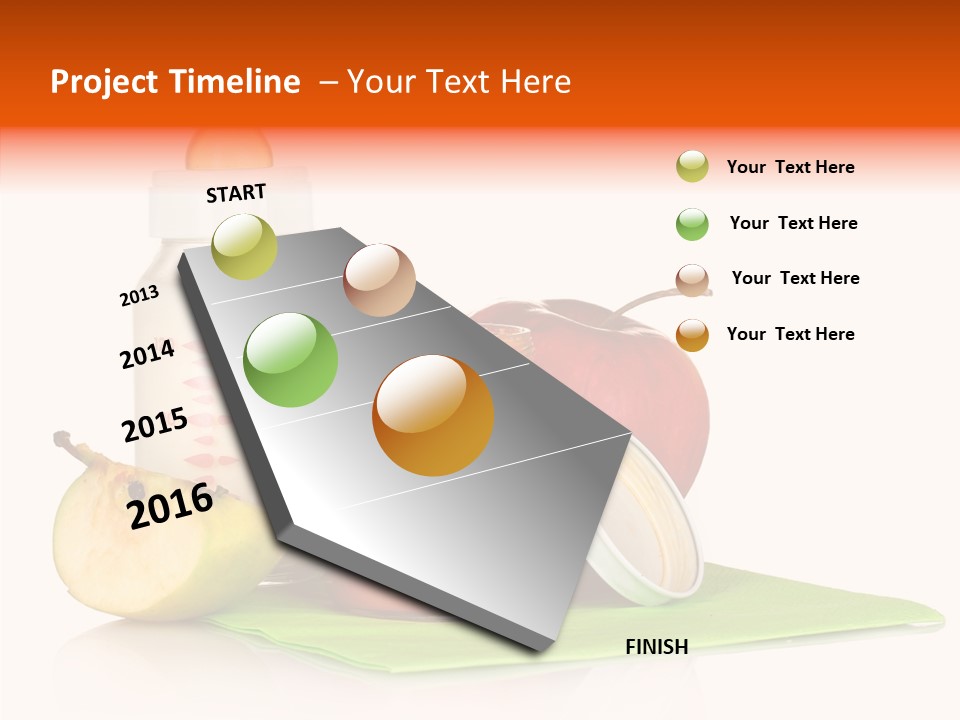 Project Timeline – Your Text Here

START

2013

2014

2015

2016

FINISH

Your Text Here

Your Text Here

Your Text Here

Your Text Here